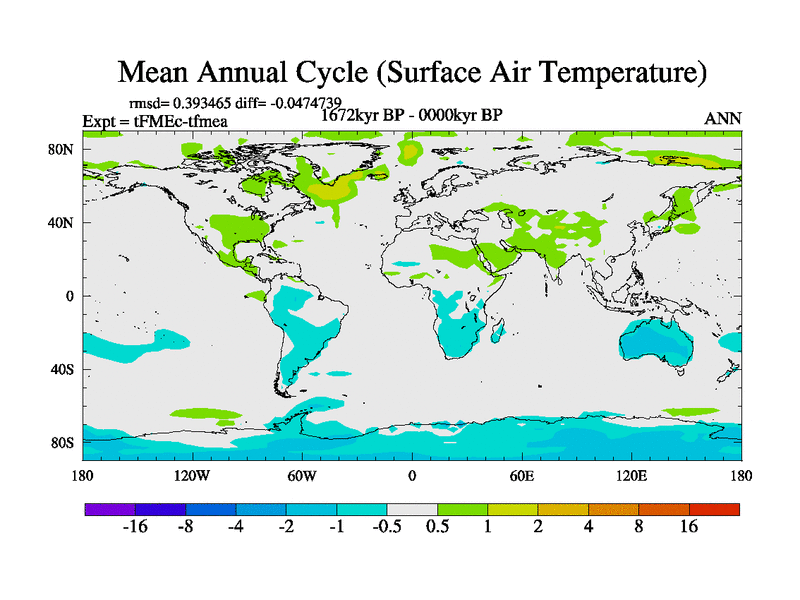 Mean Annual Cycle (Surface Air Temperature)

rmsd= 0.393465 diff= -0.0474739

Expt = tFMEc-tfmea

1672kyr BP - 0000kyr BP

ANN

80N

40N

0

40S

80S

180

120W

60W

0

60E

120E

180

-16 -8 -4 -2 -1 -0.5 0.5 1 2 4 8 16